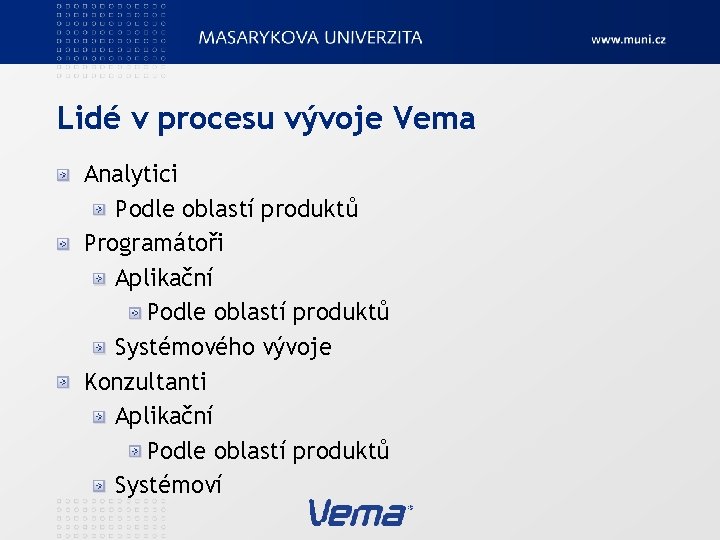 MASARYKOVA UNIVERZITA

www.muni.cz

Lidé v procesu vývoje Vema

Analytici
Podle oblastí produktů
Programátoři
Aplikační
Podle oblastí produktů
Systémového vývoje
Konzultanti
Aplikační
Podle oblastí produktů
Systémoví

Vema